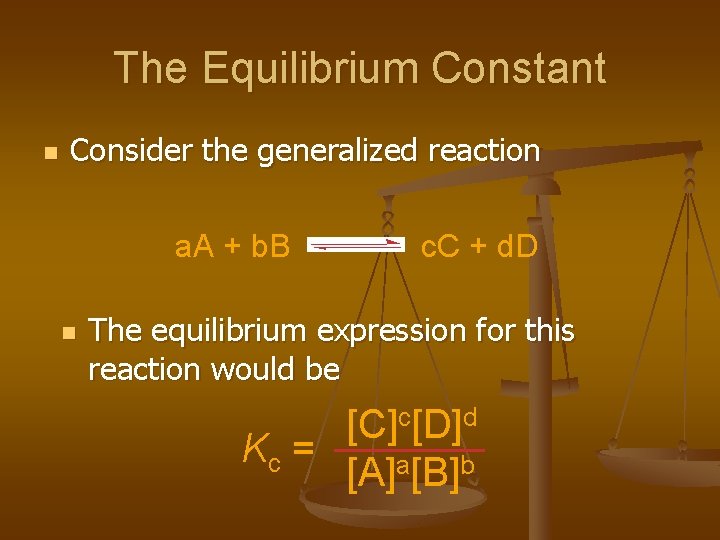 The Equilibrium Constant

Consider the generalized reaction

$aA + bB \rightleftharpoons cC + dD$

The equilibrium expression for this reaction would be

$K_c = \frac{[C]^c[D]^d}{[A]^a[B]^b}$